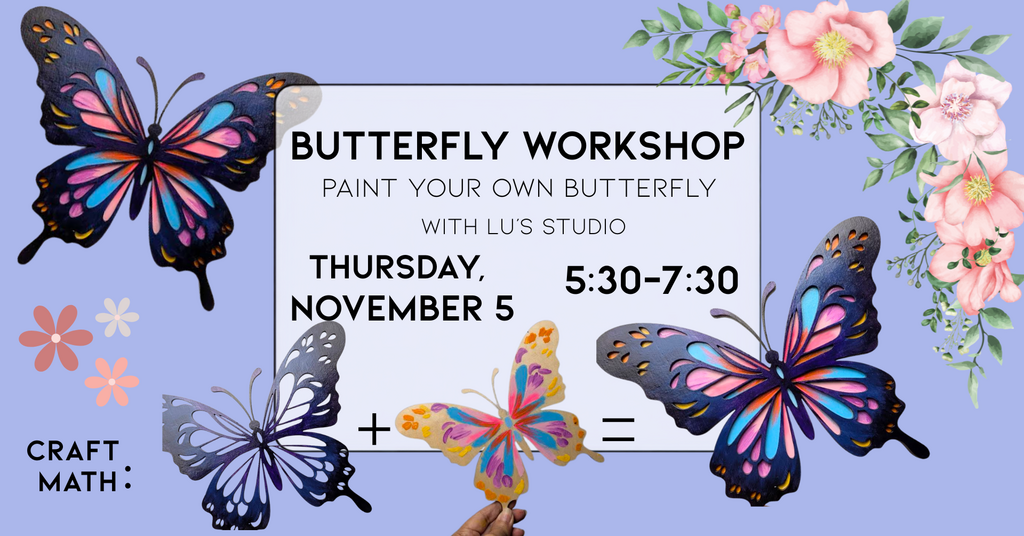 BUTTERFLY WORKSHOP
PAINT YOUR OWN BUTTERFLY
WITH LU'S STUDIO

THURSDAY, NOVEMBER 5

5:30-7:30

CRAFT MATH:

+

=